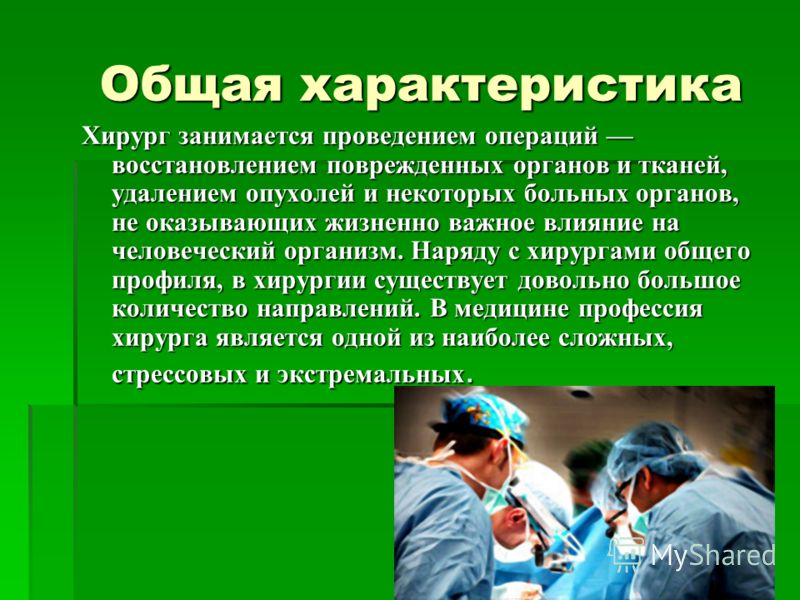 Общая характеристика

Хирург занимается проведением операций — восстановлением поврежденных органов и тканей, удалением опухолей и некоторых больных органов, не оказывающих жизненно важное влияние на человеческий организм. Наряду с хирургами общего профиля, в хирургии существует довольно большое количество направлений. В медицине профессия хирурга является одной из наиболее сложных, стрессовых и экстремальных.

MyShared